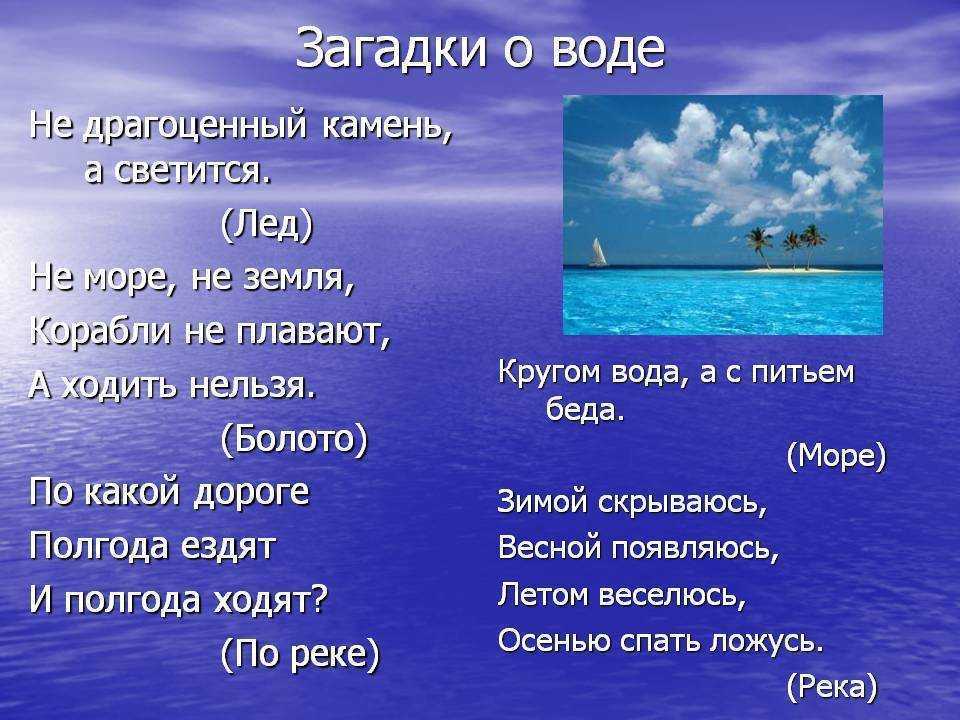 Загадки о воде

Не драгоценный камень, а светится.

(Лед)

Не море, не земля,

Корабли не плавают,

А ходить нельзя.

(Болото)

По какой дороге

Полгода ездят

И полгода ходят?

(По реке)

Кругом вода, а с питьем беда.

(Море)

Зимой скрываюсь,

Весной появляюсь,

Летом веселюсь,

Осенью спать ложусь.

(Река)